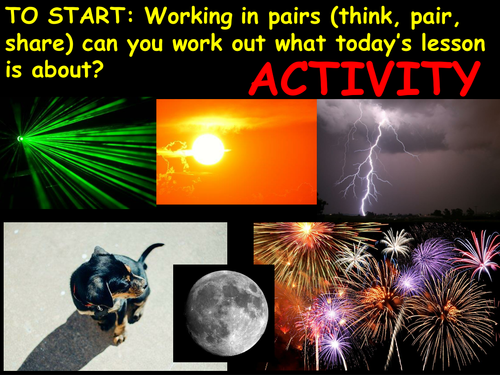 TO START: Working in pairs (think, pair, share) can you work out what today's lesson is about?

ACTIVITY